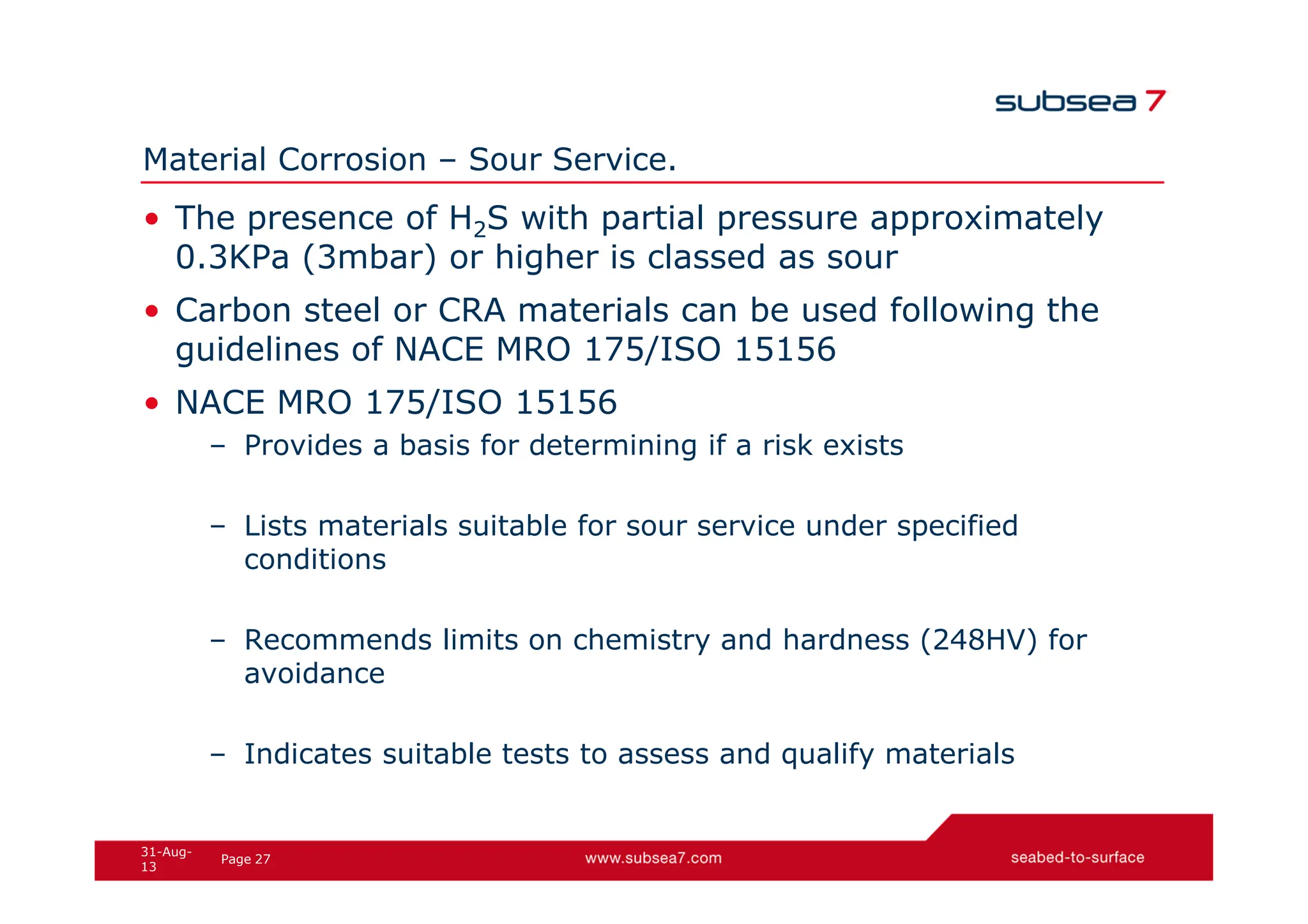 subsea 7

Material Corrosion – Sour Service.

• The presence of $H_2S$ with partial pressure approximately 0.3KPa (3mbar) or higher is classed as sour

• Carbon steel or CRA materials can be used following the guidelines of NACE MRO 175/ISO 15156

• NACE MRO 175/ISO 15156

– Provides a basis for determining if a risk exists

– Lists materials suitable for sour service under specified conditions

– Recommends limits on chemistry and hardness (248HV) for avoidance

– Indicates suitable tests to assess and qualify materials

31-Aug-13 Page 27 www.subsea7.com seabed-to-surface